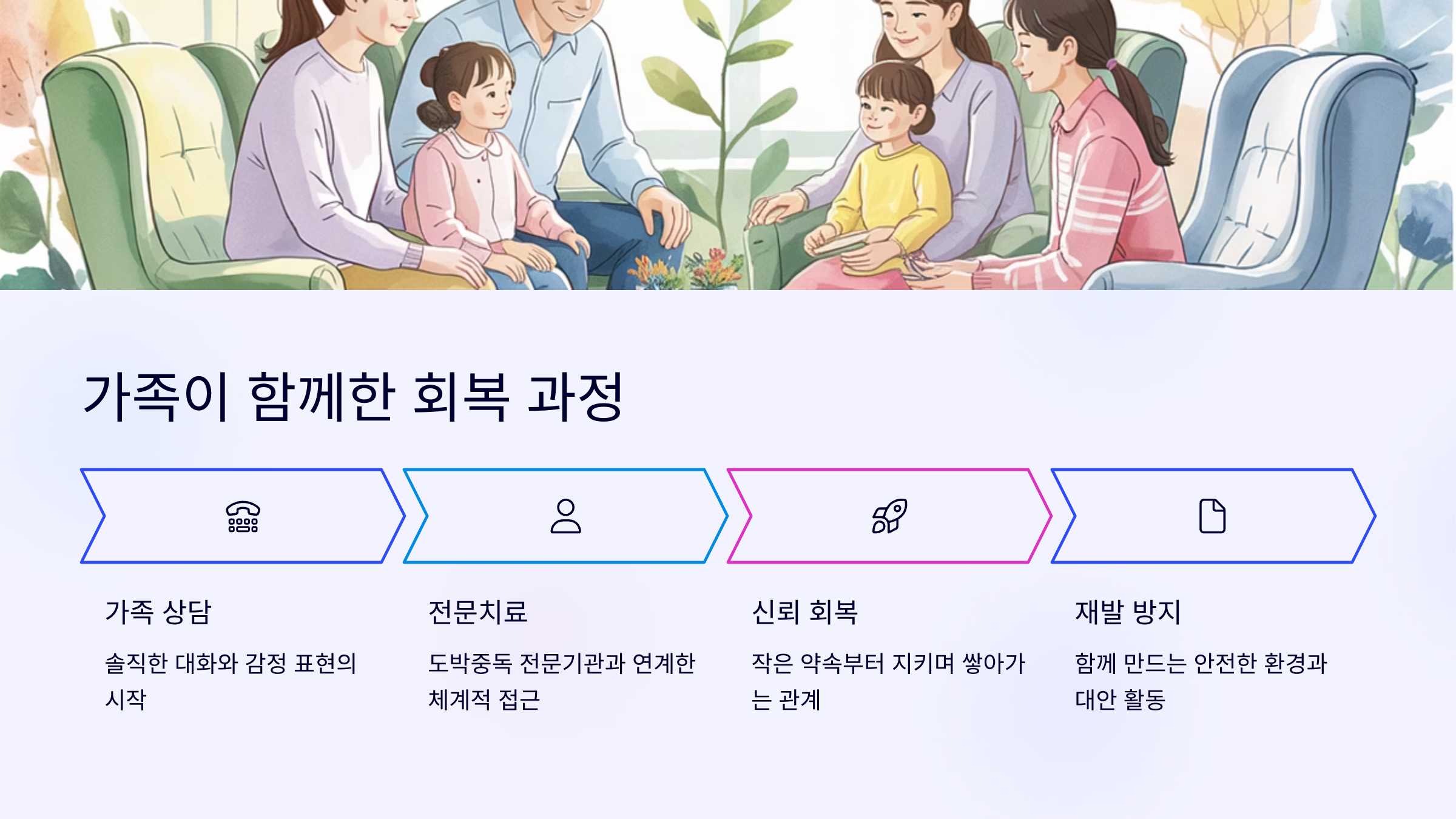 가족이 함께한 회복 과정

가족 상담

솔직한 대화와 감정 표현의 시작

전문치료

도박중독 전문기관과 연계한 체계적 접근

신뢰 회복

작은 약속부터 지키며 쌓아가는 관계

재발 방지

함께 만드는 안전한 환경과 대안 활동